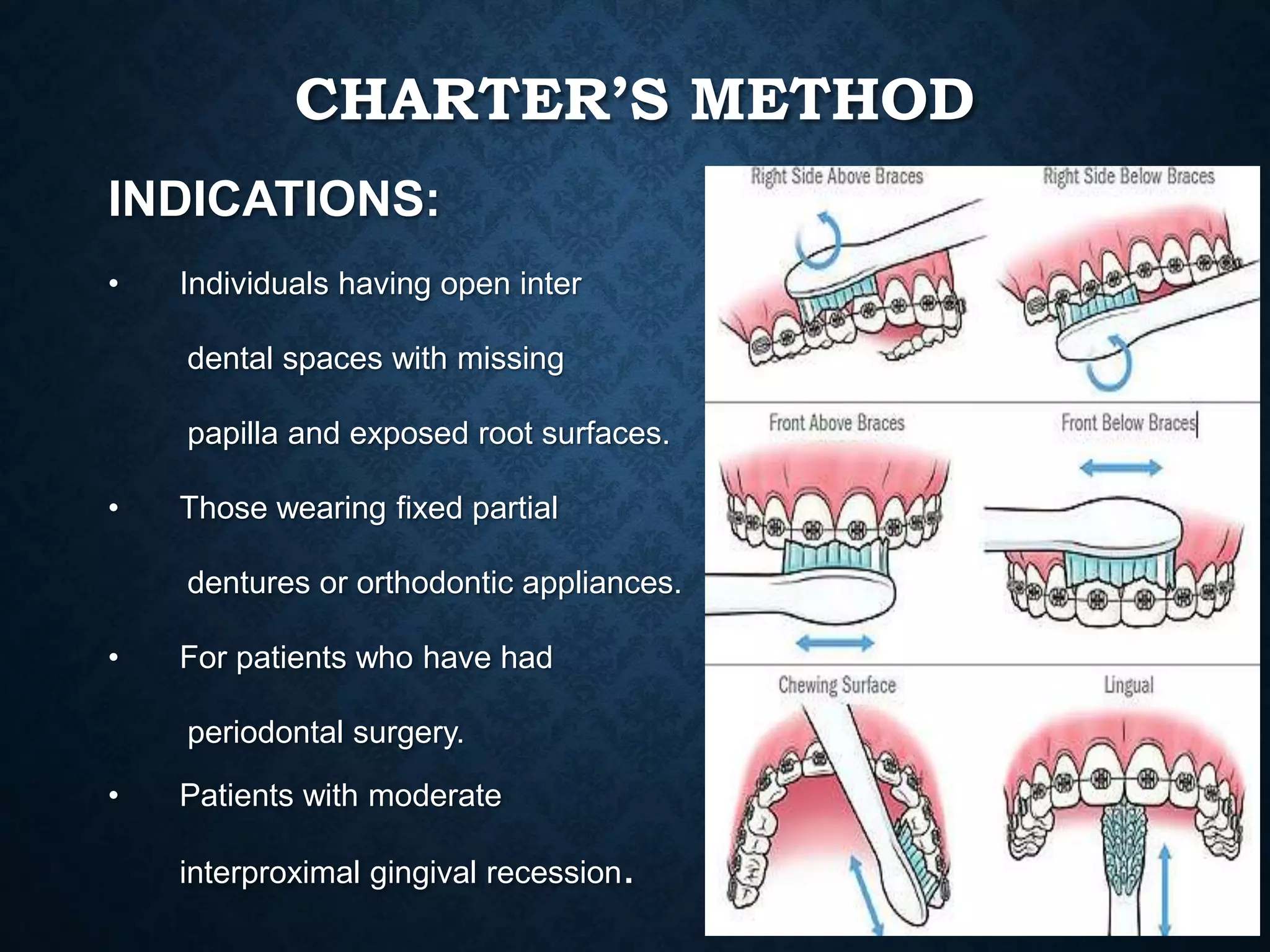 CHARTER'S METHOD

INDICATIONS:

• Individuals having open inter dental spaces with missing papilla and exposed root surfaces.

• Those wearing fixed partial dentures or orthodontic appliances.

• For patients who have had periodontal surgery.

• Patients with moderate interproximal gingival recession.

Right Side Above Braces

Right Side Below Braces

Front Above Braces

Front Below Braces

Chewing Surface

Lingual